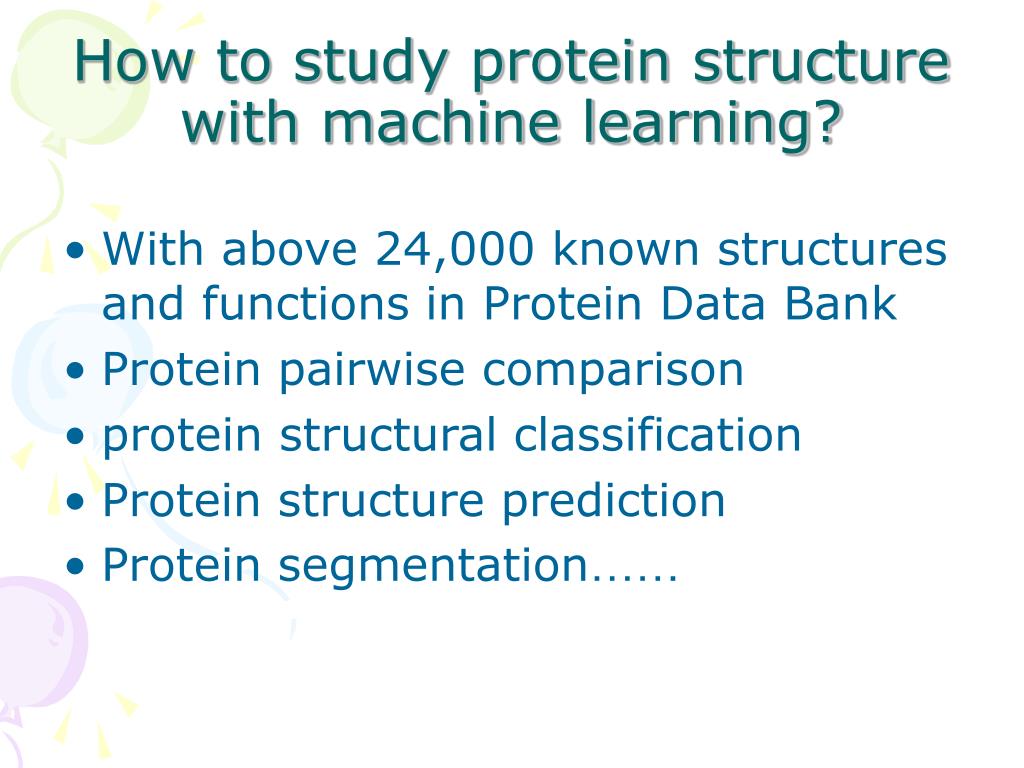 How to study protein structure with machine learning?

• With above 24,000 known structures and functions in Protein Data Bank
• Protein pairwise comparison
• protein structural classification
• Protein structure prediction
• Protein segmentation……